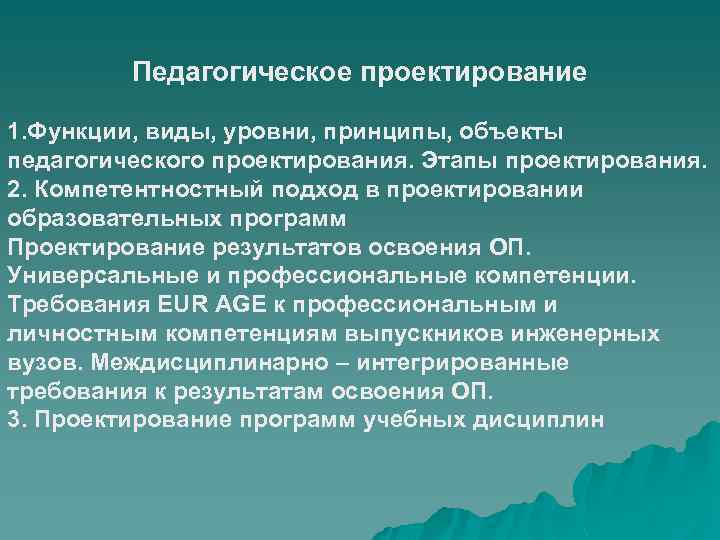 Педагогическое проектирование

1.Функции, виды, уровни, принципы, объекты педагогического проектирования. Этапы проектирования.
2. Компетентностный подход в проектировании образовательных программ
Проектирование результатов освоения ОП. Универсальные и профессиональные компетенции. Требования EUR AGE к профессиональным и личностным компетенциям выпускников инженерных вузов. Междисциплинарно – интегрированные требования к результатам освоения ОП.
3. Проектирование программ учебных дисциплин